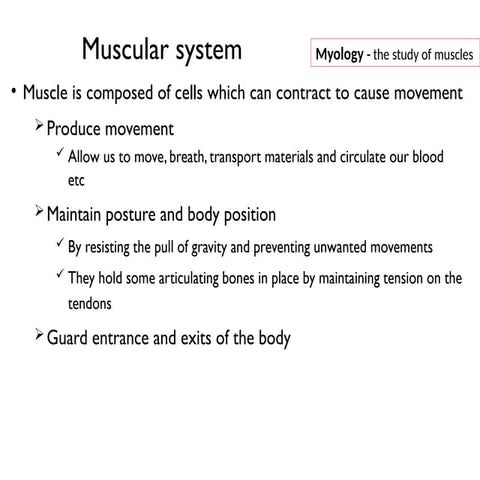 Muscular system

Myology - the study of muscles

• Muscle is composed of cells which can contract to cause movement

➢ Produce movement

✓ Allow us to move, breath, transport materials and circulate our blood etc

➢ Maintain posture and body position

✓ By resisting the pull of gravity and preventing unwanted movements

✓ They hold some articulating bones in place by maintaining tension on the tendons

➢ Guard entrance and exits of the body